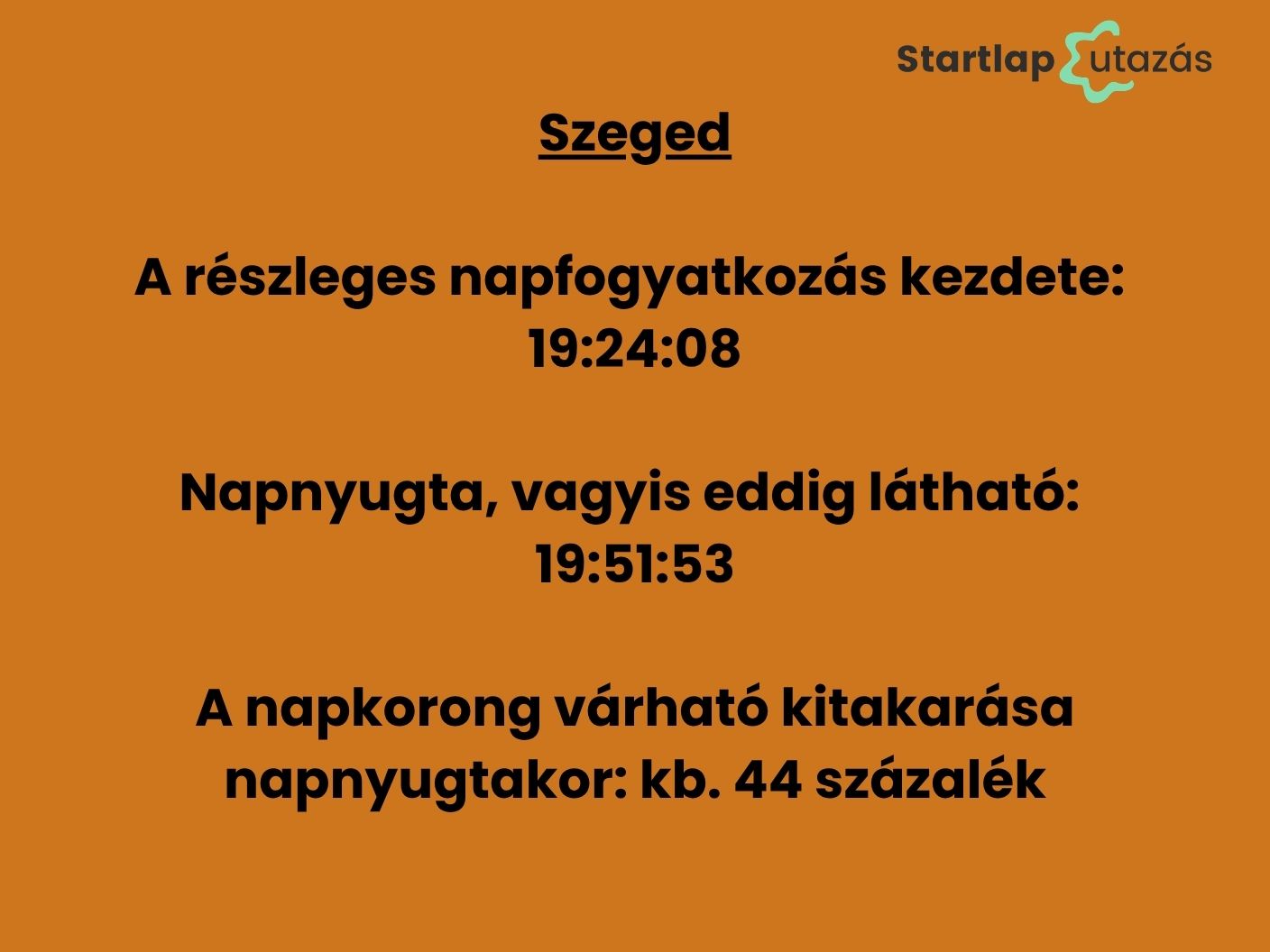 Startlap utazás

Szeged

A részleges napfogyatkozás kezdete: 19:24:08

Napnyugta, vagyis eddig látható: 19:51:53

A napkorong várható kitakarása napnyugtakor: kb. 44 százalék